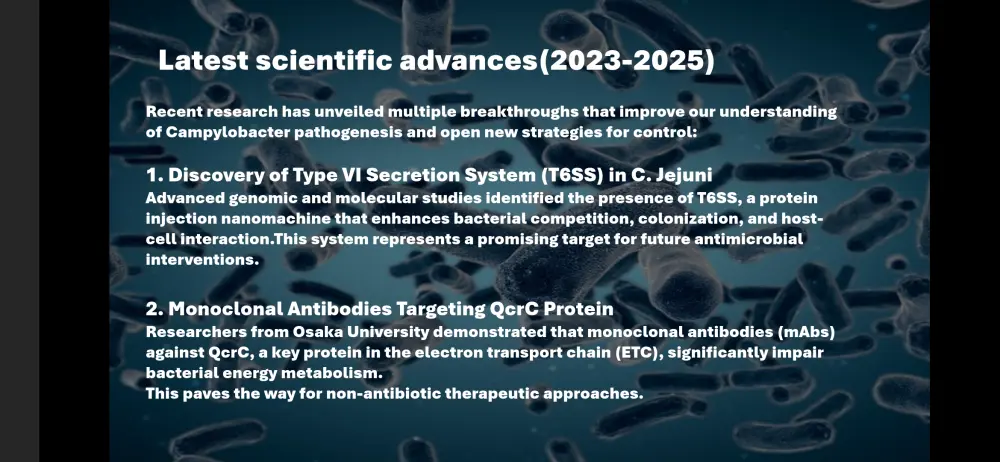 Latest scientific advances(2023-2025)

Recent research has unveiled multiple breakthroughs that improve our understanding of Campylobacter pathogenesis and open new strategies for control:

1. Discovery of Type VI Secretion System (T6SS) in C. Jejuni
Advanced genomic and molecular studies identified the presence of T6SS, a protein injection nanomachine that enhances bacterial competition, colonization, and host-cell interaction.This system represents a promising target for future antimicrobial interventions.

2. Monoclonal Antibodies Targeting QcrC Protein
Researchers from Osaka University demonstrated that monoclonal antibodies (mAbs) against QcrC, a key protein in the electron transport chain (ETC), significantly impair bacterial energy metabolism.
This paves the way for non-antibiotic therapeutic approaches.